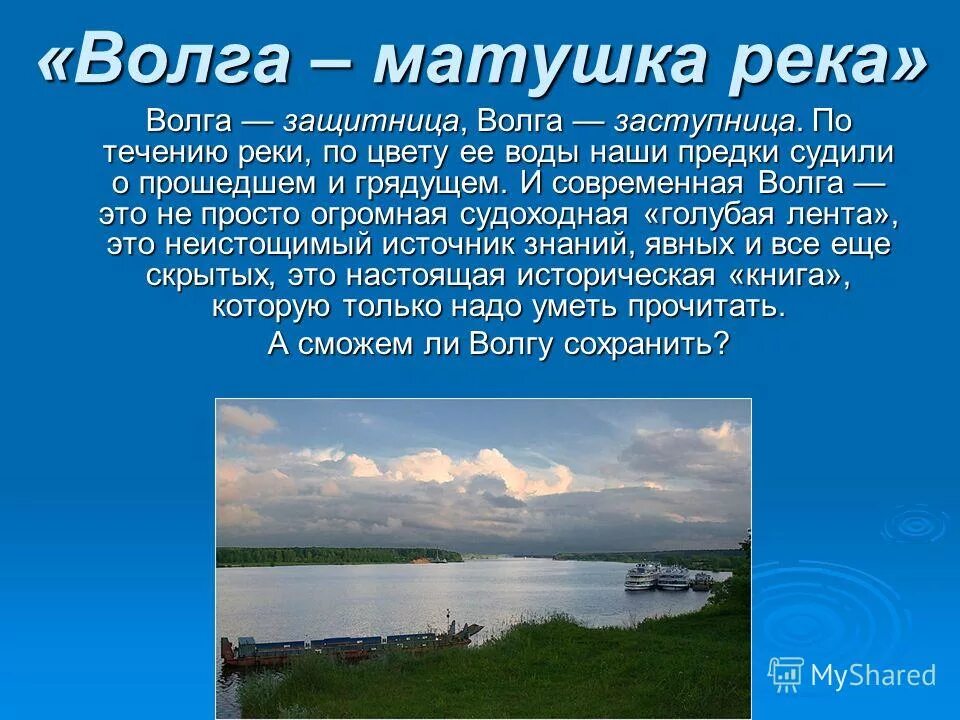 «Волга – матушка река»

Волга — защитница, Волга — заступница. По течению реки, по цвету ее воды наши предки судили о прошедшем и грядущем. И современная Волга — это не просто огромная судоходная «голубая лента», это неистощимый источник знаний, явных и все еще скрытых, это настоящая историческая «книга», которую только надо уметь прочитать.

А сможем ли Волгу сохранить?

MyShared